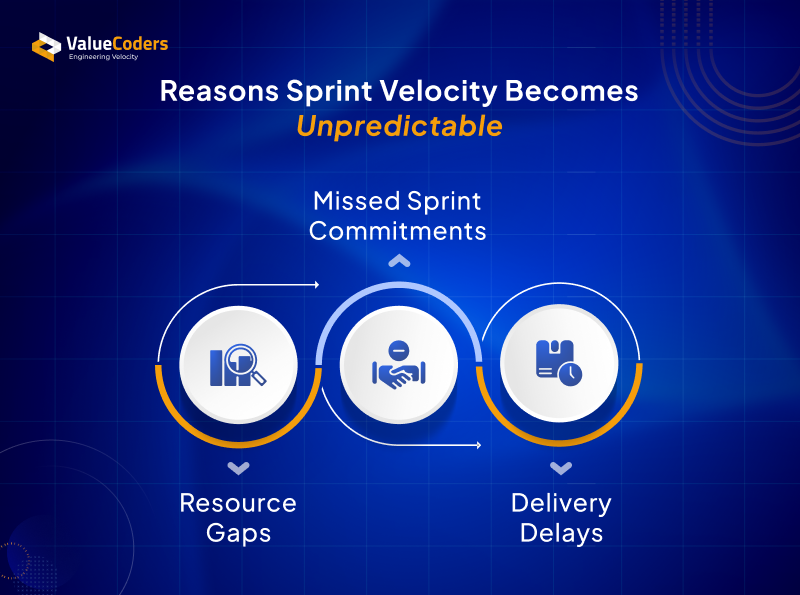 ValueCoders
Engineering Velocity

Reasons Sprint Velocity Becomes Unpredictable

Missed Sprint Commitments

Resource Gaps

Delivery Delays